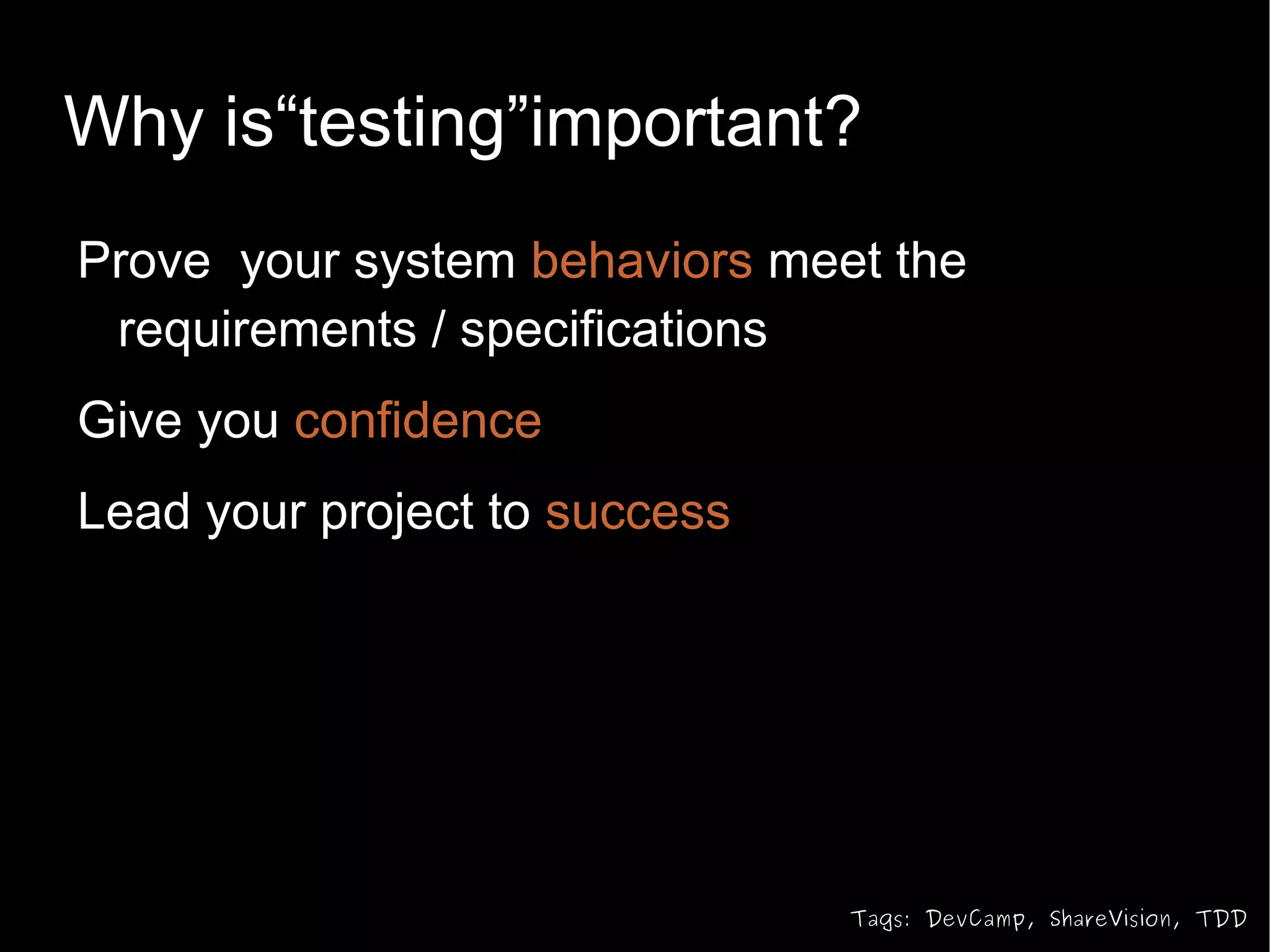 Why is“testing”important?

Prove your system behaviors meet the requirements / specifications

Give you confidence

Lead your project to success

Tags: DevCamp, ShareVision, TDD